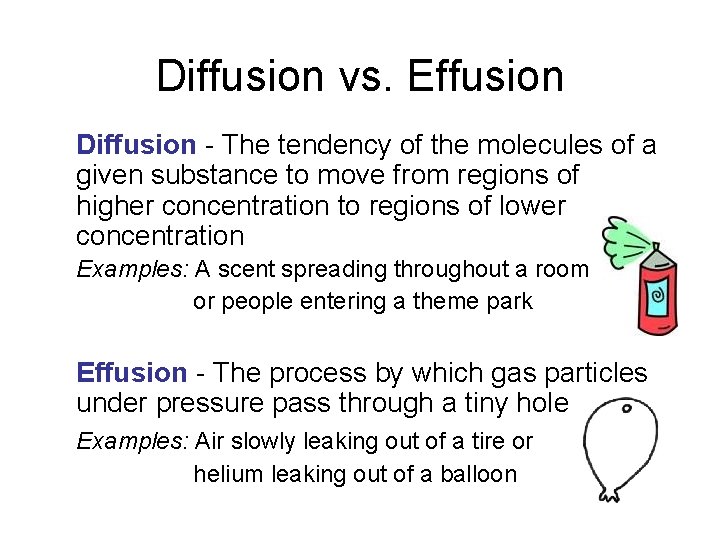 Diffusion vs. Effusion

Diffusion - The tendency of the molecules of a given substance to move from regions of higher concentration to regions of lower concentration

Examples: A scent spreading throughout a room or people entering a theme park

Effusion - The process by which gas particles under pressure pass through a tiny hole

Examples: Air slowly leaking out of a tire or helium leaking out of a balloon